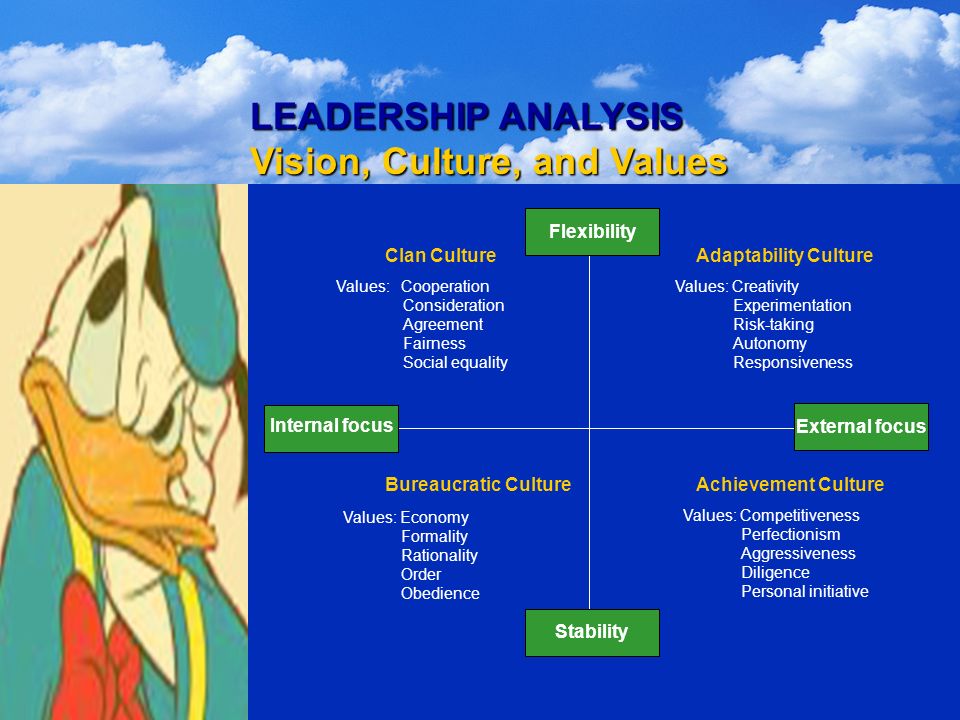 LEADERSHIP ANALYSIS
Vision, Culture, and Values

Flexibility

Clan Culture
Values: Cooperation
Consideration
Agreement
Fairness
Social equality

Adaptability Culture
Values: Creativity
Experimentation
Risk-taking
Autonomy
Responsiveness

Internal focus

External focus

Bureaucratic Culture
Values: Economy
Formality
Rationality
Order
Obedience

Achievement Culture
Values: Competitiveness
Perfectionism
Aggressiveness
Diligence
Personal initiative

Stability